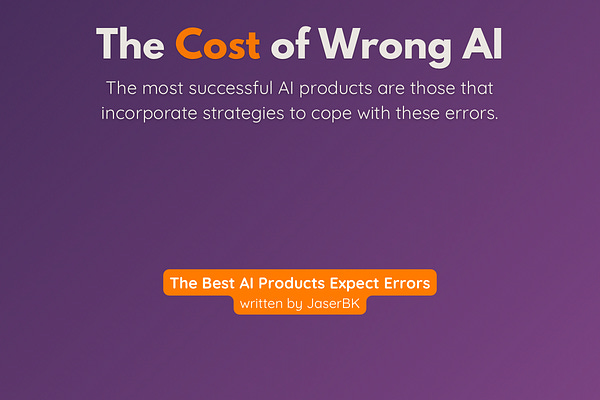 The Cost of Wrong AI

The most successful AI products are those that incorporate strategies to cope with these errors.

The Best AI Products Expect Errors
written by JaserBK